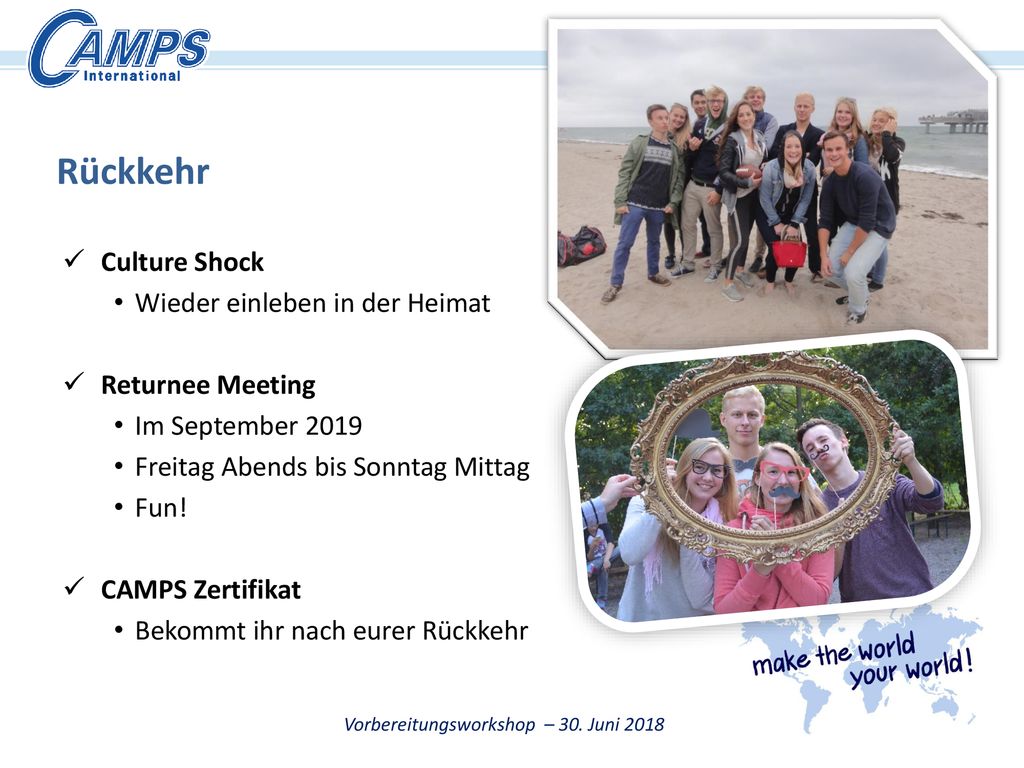 CAMPS International

Rückkehr

✓ Culture Shock
• Wieder einleben in der Heimat

✓ Returnee Meeting
• Im September 2019
• Freitag Abends bis Sonntag Mittag
• Fun!

✓ CAMPS Zertifikat
• Bekommt ihr nach eurer Rückkehr

make the world your world!

Vorbereitungsworkshop – 30. Juni 2018